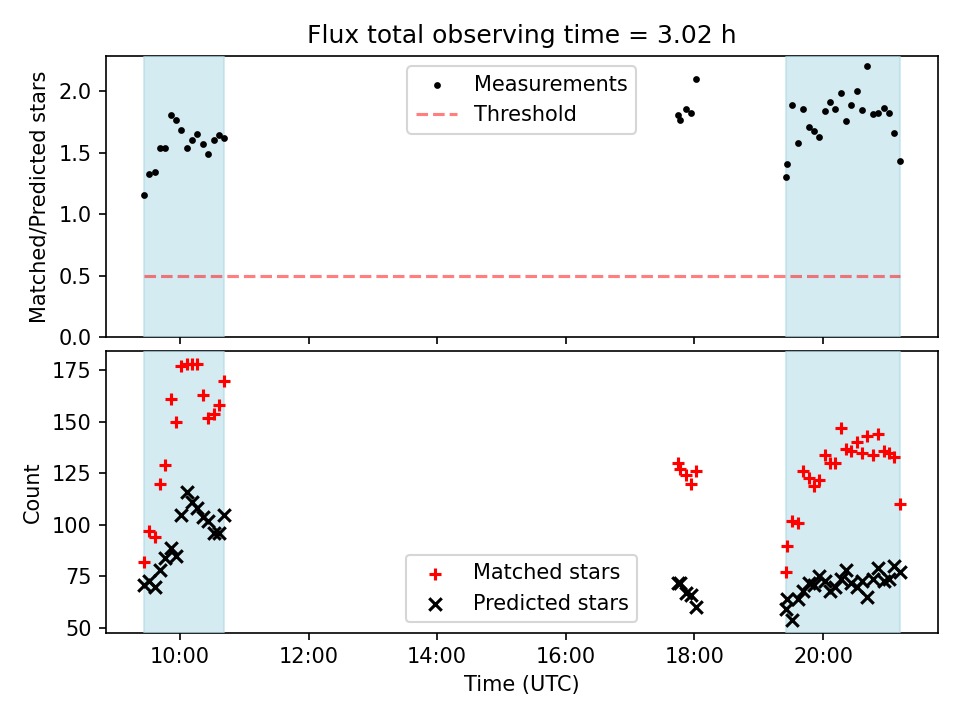 Flux total observing time = 3.02 h

Matched/Predicted stars
2.0
1.5
1.0
0.5
0.0

Measurements
Threshold

Count
175
150
125
100
75
50

Matched stars
Predicted stars

10:00
12:00
14:00
16:00
18:00
20:00
Time (UTC)